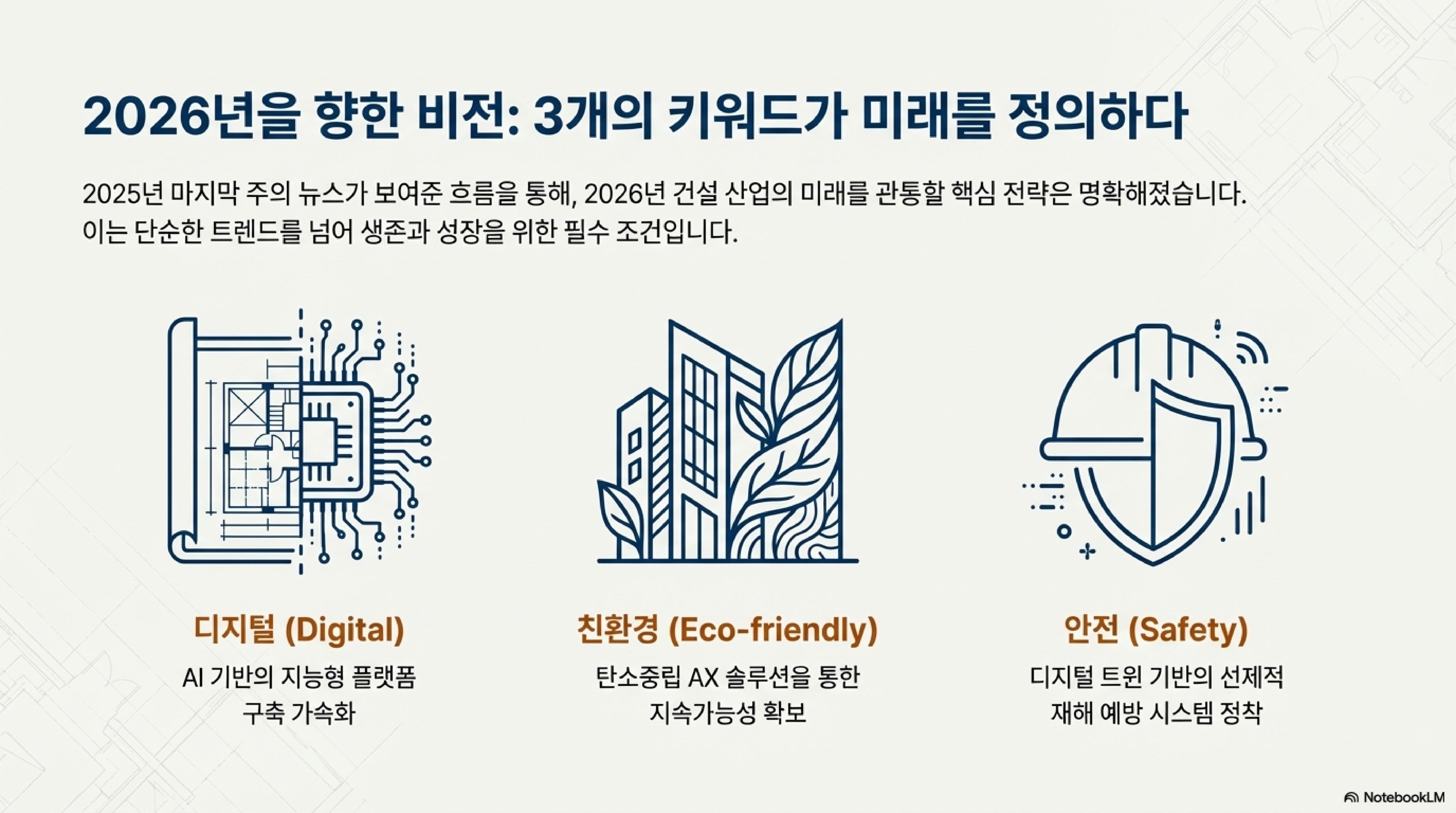 2026년을 향한 비전: 3개의 키워드가 미래를 정의하다

2025년 마지막 주의 뉴스가 보여준 흐름을 통해, 2026년 건설 산업의 미래를 관통할 핵심 전략은 명확해졌습니다. 이는 단순한 트렌드를 넘어 생존과 성장을 위한 필수 조건입니다.

디지털 (Digital)

AI 기반의 지능형 플랫폼 구축 가속화

친환경 (Eco-friendly)

탄소중립 AX 솔루션을 통한 지속가능성 확보

안전 (Safety)

디지털 트윈 기반의 선제적 재해 예방 시스템 정착

NotebookLM